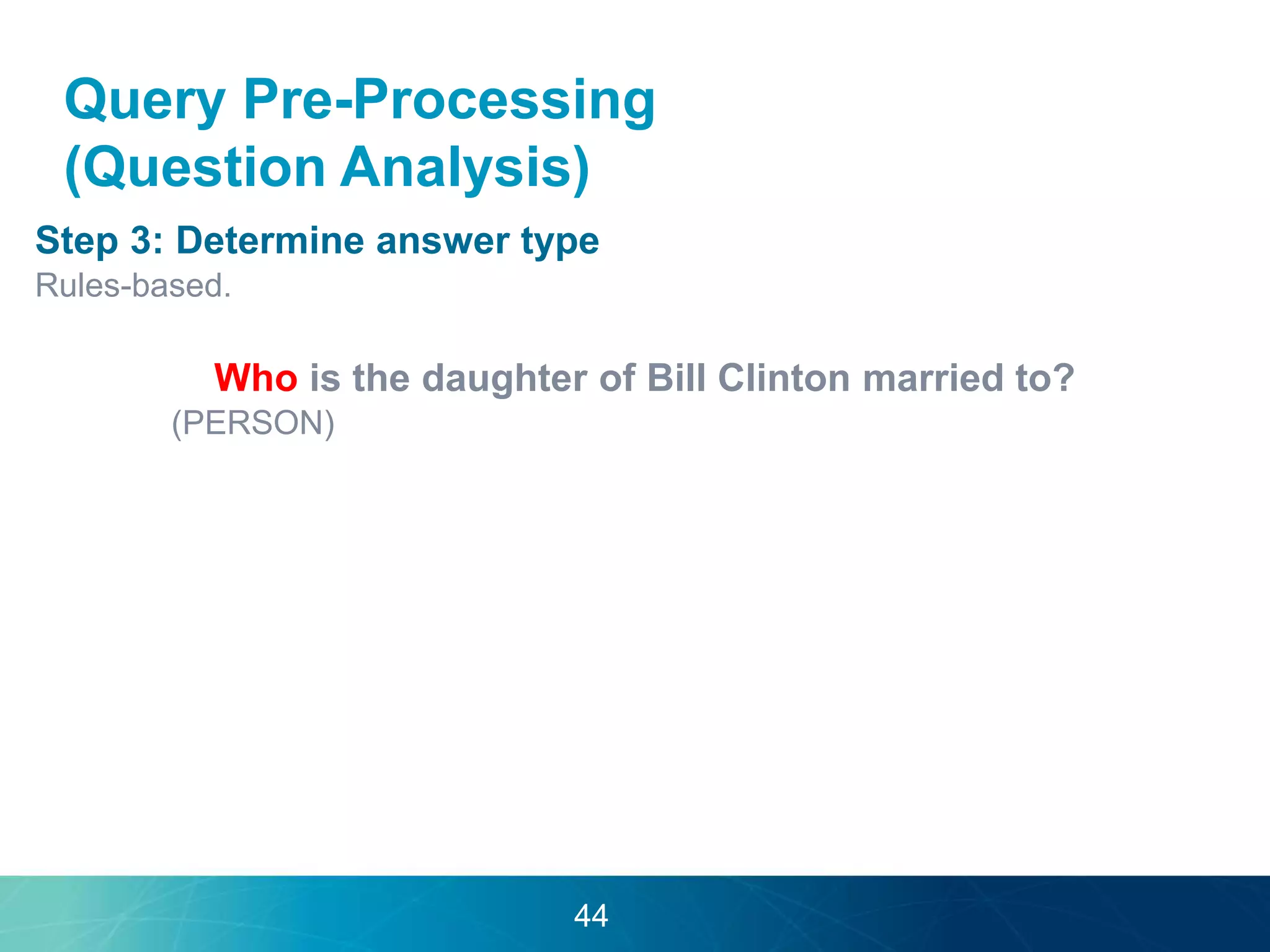 Query Pre-Processing (Question Analysis)

Step 3: Determine answer type

Rules-based.

Who is the daughter of Bill Clinton married to?

(PERSON)

44